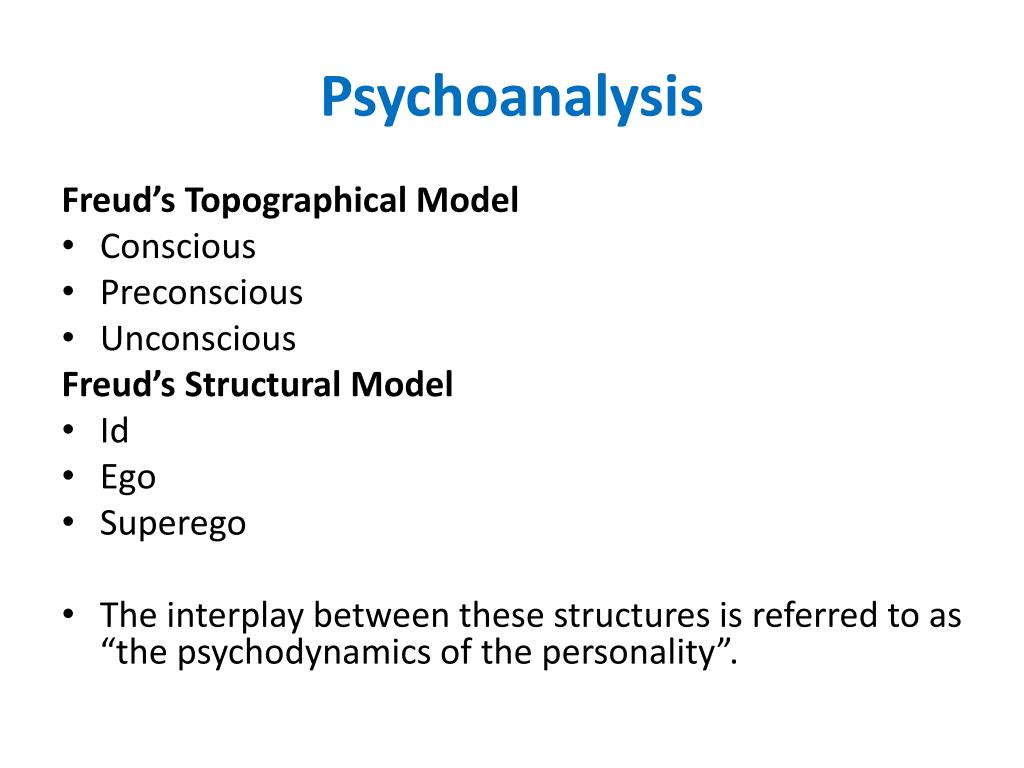 Psychoanalysis

Freud’s Topographical Model
• Conscious
• Preconscious
• Unconscious
Freud’s Structural Model
• Id
• Ego
• Superego

• The interplay between these structures is referred to as “the psychodynamics of the personality”.